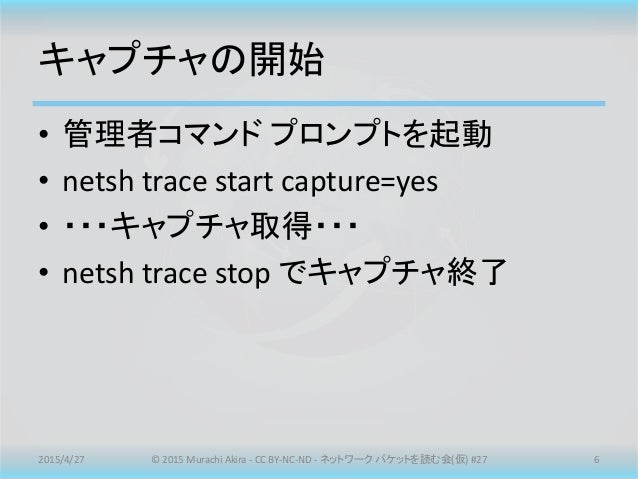 キャプチャの開始

• 管理者コマンド プロンプトを起動
• netsh trace start capture=yes
• ・・・キャプチャ取得・・・
• netsh trace stop でキャプチャ終了

2015/4/27 © 2015 Murachi Akira - CC BY-NC-ND - ネットワーク パケットを読む会(仮) #27 6